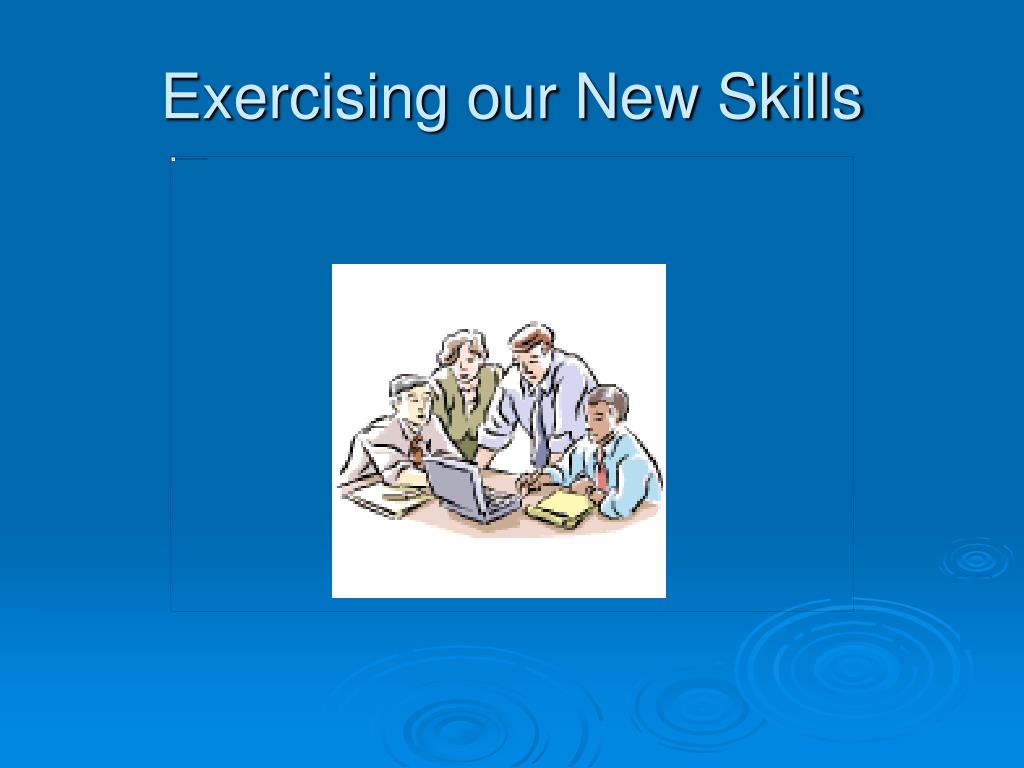 Exercising our New Skills